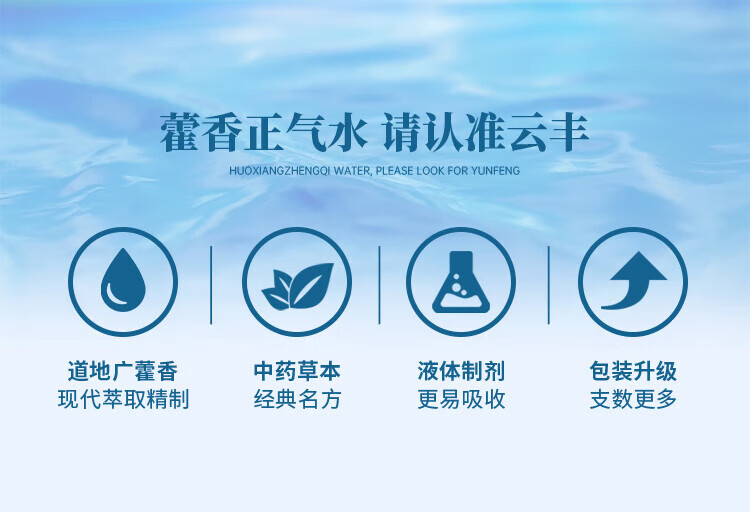 藿香正气水 请认准云丰

HUOXIANGZHENGQI WATER, PLEASE LOOK FOR YUNFENG

道地广藿香
现代萃取精制

中药草本
经典名方

液体制剂
更易吸收

包装升级
支数更多